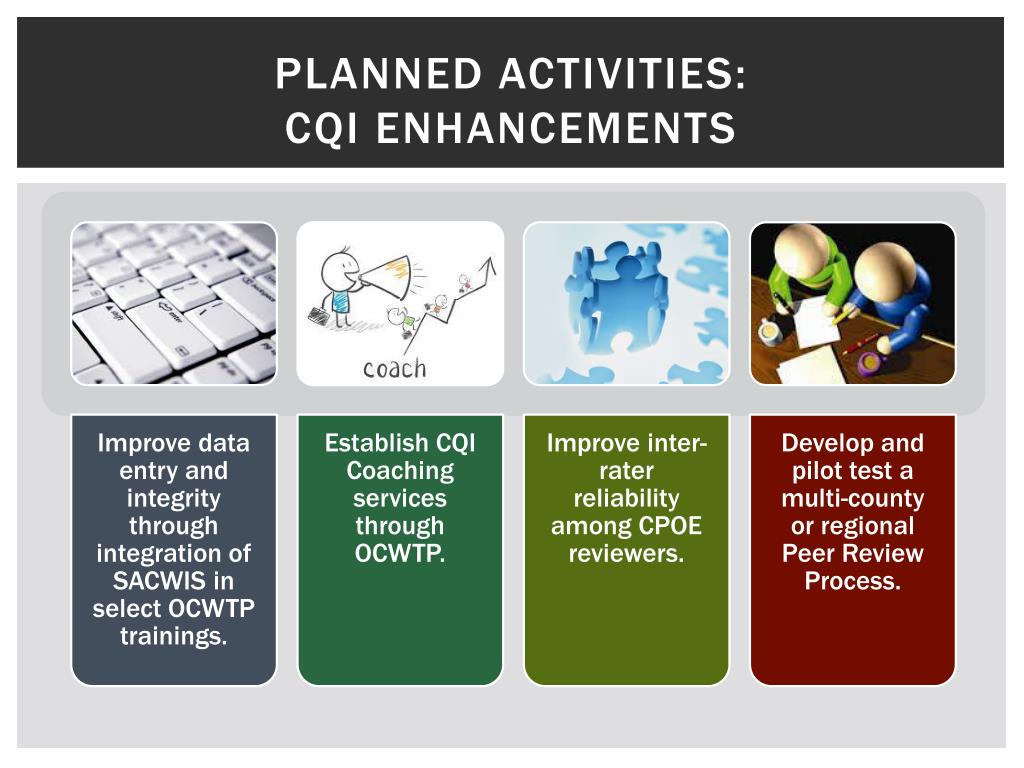 PLANNED ACTIVITIES:
CQI ENHANCEMENTS

coach

Improve data entry and integrity through integration of SACWIS in select OCWTP trainings.

Establish CQI Coaching services through OCWTP.

Improve inter-rater reliability among CPOE reviewers.

Develop and pilot test a multi-county or regional Peer Review Process.